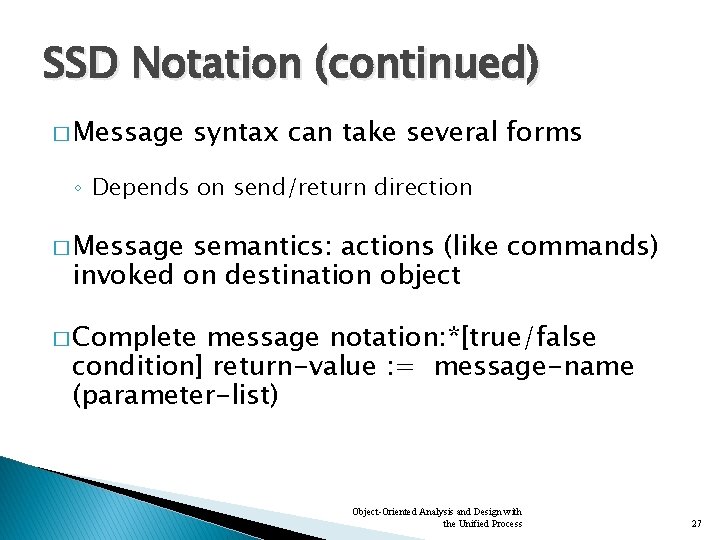 SSD Notation (continued)

□ Message syntax can take several forms

◦ Depends on send/return direction

□ Message semantics: actions (like commands) invoked on destination object

□ Complete message notation:*[true/false condition] return-value := message-name (parameter-list)

Object-Oriented Analysis and Design with the Unified Process

27